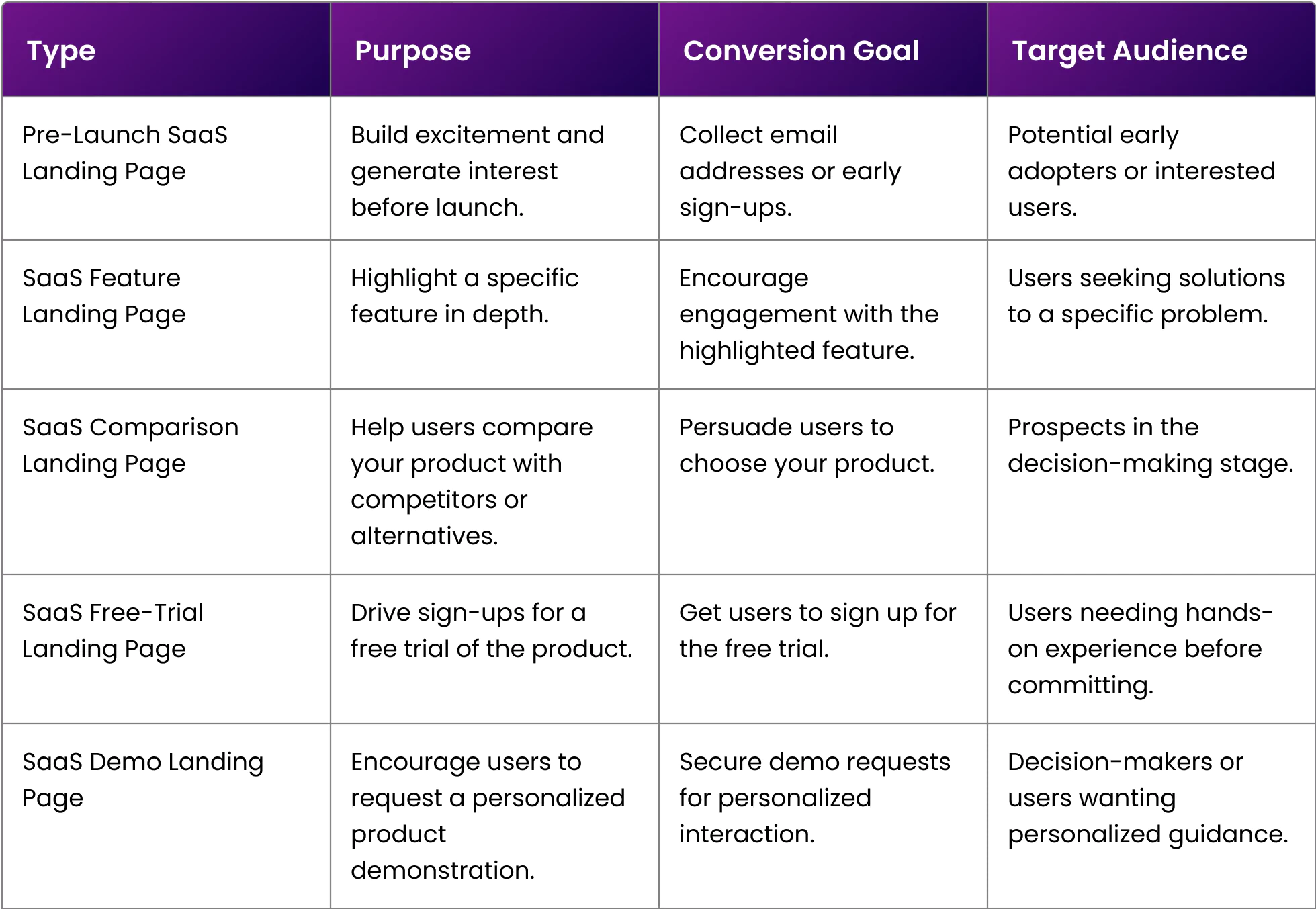 | Type | Purpose | Conversion Goal | Target Audience |
|---|---|---|---|
| Pre-Launch SaaS Landing Page | Build excitement and generate interest before launch. | Collect email addresses or early sign-ups. | Potential early adopters or interested users. |
| SaaS Feature Landing Page | Highlight a specific feature in depth. | Encourage engagement with the highlighted feature. | Users seeking solutions to a specific problem. |
| SaaS Comparison Landing Page | Help users compare your product with competitors or alternatives. | Persuade users to choose your product. | Prospects in the decision-making stage. |
| SaaS Free-Trial Landing Page | Drive sign-ups for a free trial of the product. | Get users to sign up for the free trial. | Users needing hands-on experience before committing. |
| SaaS Demo Landing Page | Encourage users to request a personalized product demonstration. | Secure demo requests for personalized interaction. | Decision-makers or users wanting personalized guidance. |